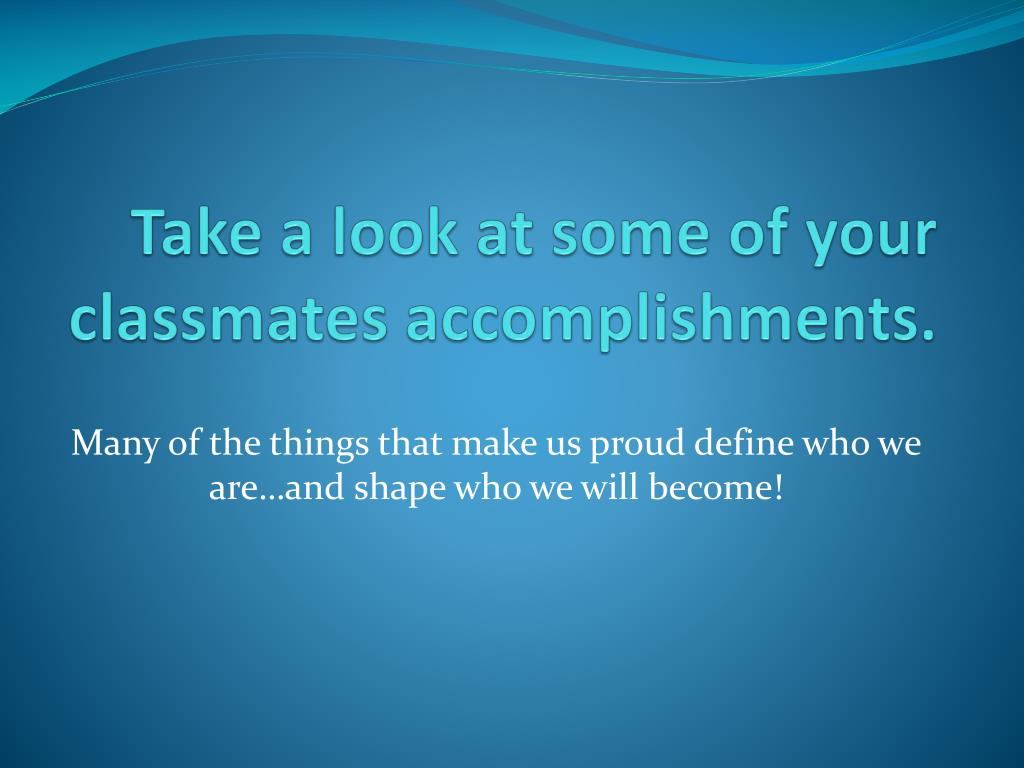 Take a look at some of your classmates accomplishments.

Many of the things that make us proud define who we are…and shape who we will become!